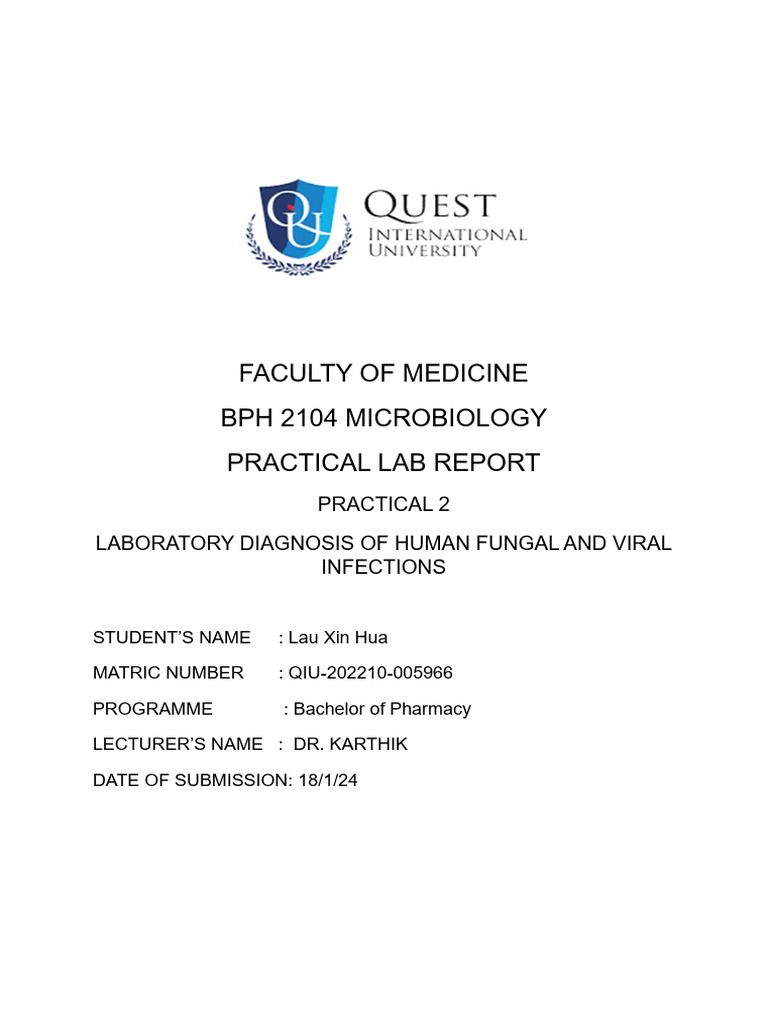 QUEST
INTERNATIONAL
UNIVERSITY

FACULTY OF MEDICINE

BPH 2104 MICROBIOLOGY

PRACTICAL LAB REPORT

PRACTICAL 2

LABORATORY DIAGNOSIS OF HUMAN FUNGAL AND VIRAL INFECTIONS

STUDENT'S NAME : Lau Xin Hua

MATRIC NUMBER : QIU-202210-005966

PROGRAMME : Bachelor of Pharmacy

LECTURER'S NAME : DR. KARTHIK

DATE OF SUBMISSION: 18/1/24